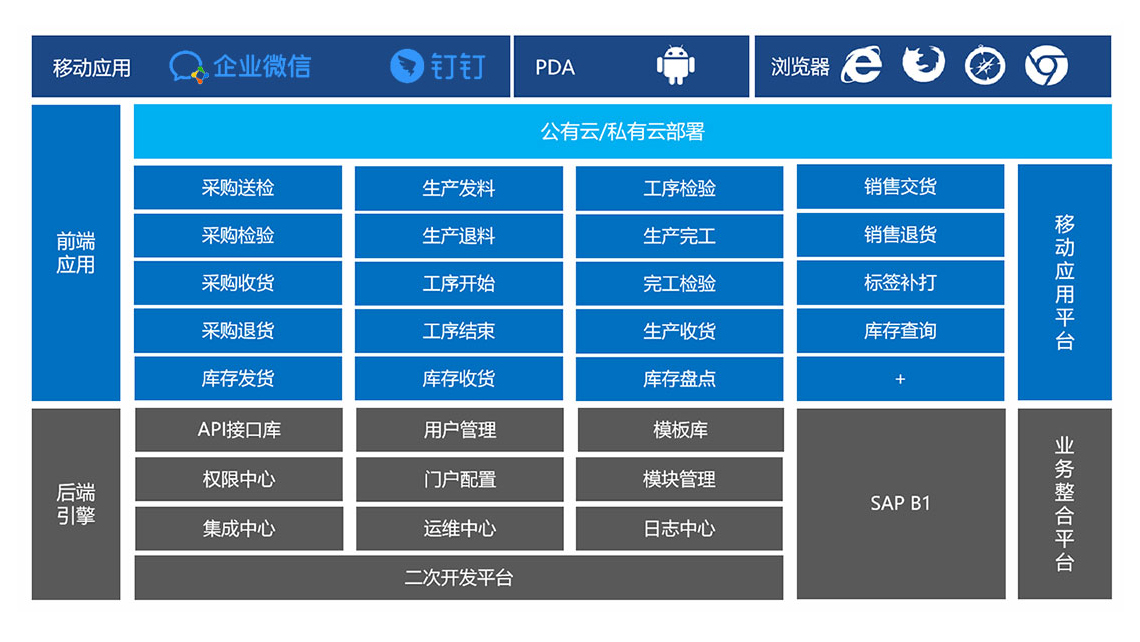 移动应用 企业微信 钉钉

PDA

浏览器

前端应用

公有云/私有云部署

| 采购送检 | 生产发料 | 工序检验 | 销售交货 |
|---|---|---|---|
| 采购检验 | 生产退料 | 生产完工 | 销售退货 |
| 采购收货 | 工序开始 | 完工检验 | 标签补打 |
| 采购退货 | 工序结束 | 生产收货 | 库存查询 |
| 库存发货 | 库存收货 | 库存盘点 | + |

移动应用平台

后端引擎

| API接口库 | 用户管理 | 模板库 |
|---|---|---|
| 权限中心 | 门户配置 | 模块管理 |
| 集成中心 | 运维中心 | 日志中心 |

二次开发平台

SAP B1

业务整合平台